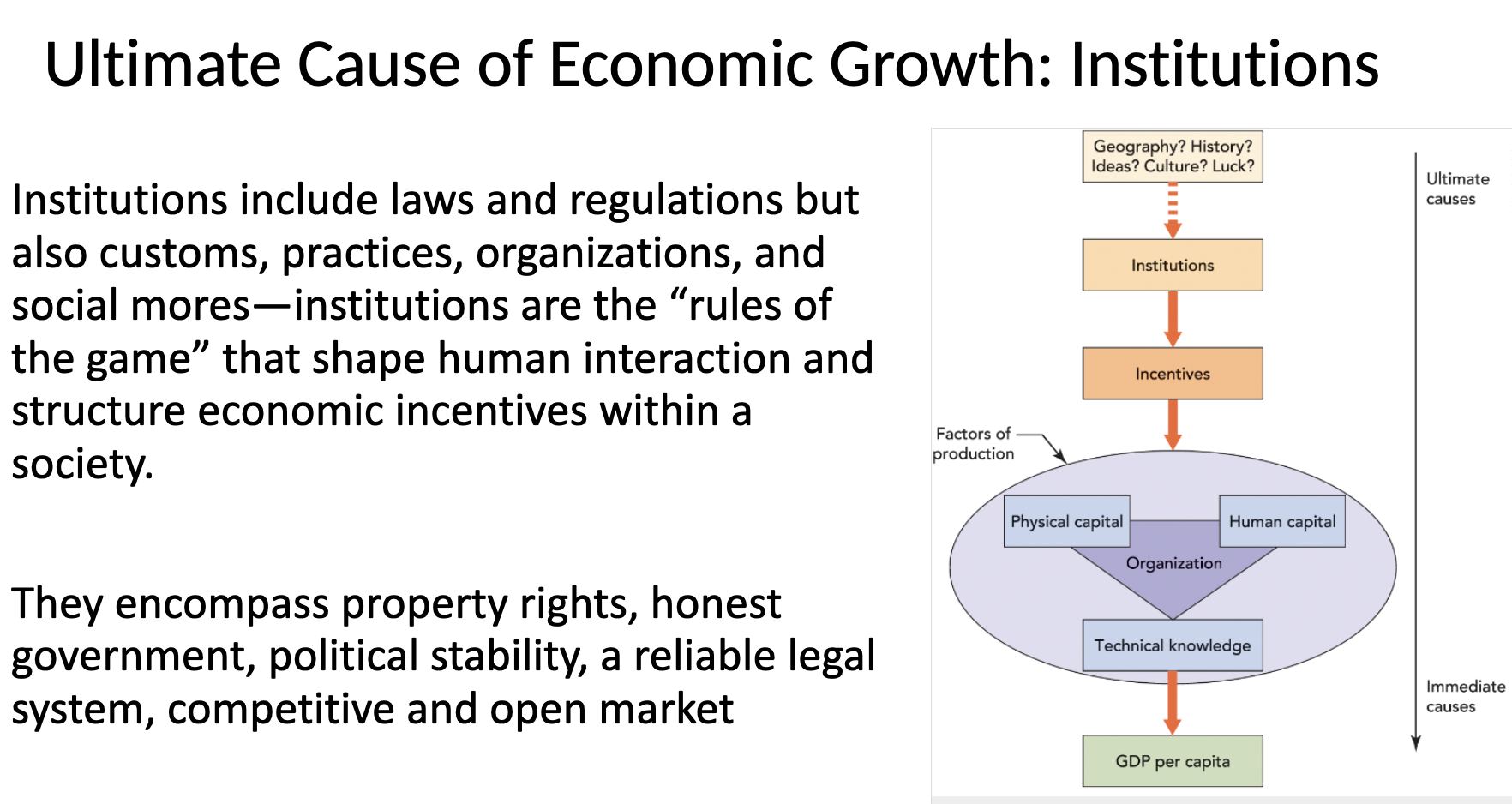 Ultimate Cause of Economic Growth: Institutions

Institutions include laws and regulations but also customs, practices, organizations, and social mores—institutions are the “rules of the game” that shape human interaction and structure economic incentives within a society.

They encompass property rights, honest government, political stability, a reliable legal system, competitive and open market

Geography? History? Ideas? Culture? Luck?

Institutions

Incentives

Factors of production

Physical capital

Human capital

Organization

Technical knowledge

GDP per capita

Ultimate causes

Immediate causes